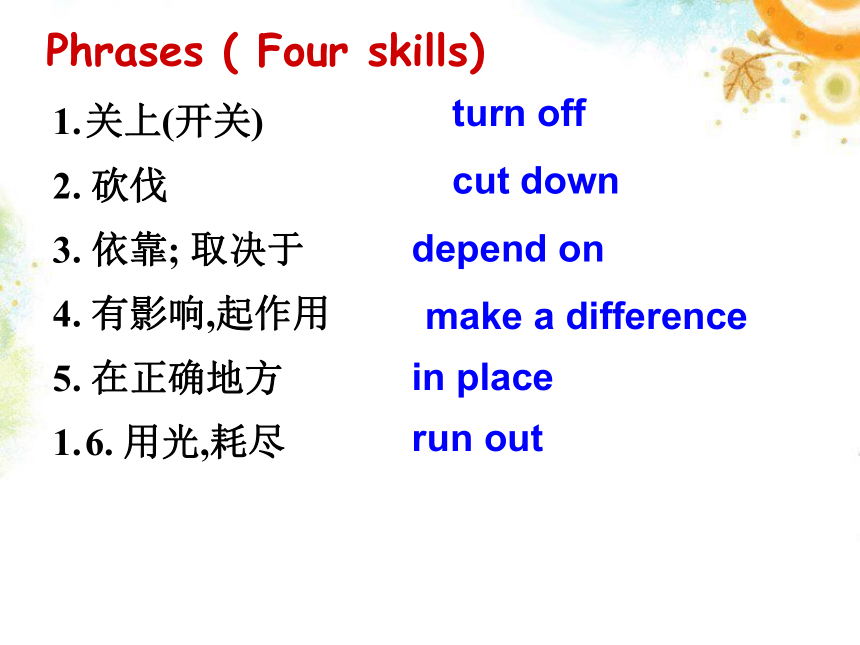 Phrases ( Four skills)

1.关上(开关) turn off

2. 砍伐 cut down

3. 依靠; 取决于 depend on

4. 有影响,起作用 make a difference

5. 在正确地方 in place

1.6. 用光,耗尽 run out